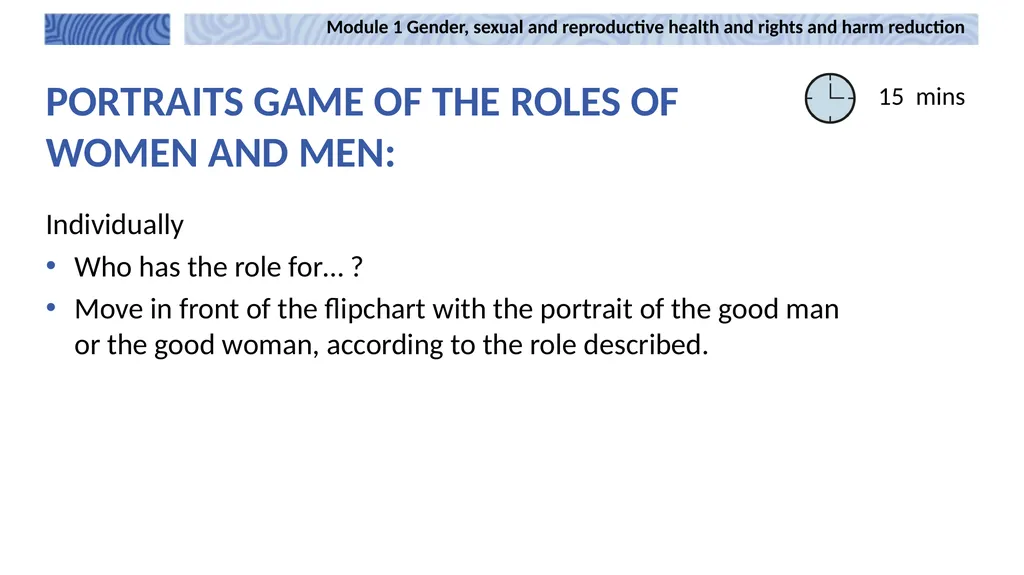 Module 1 Gender, sexual and reproductive health and rights and harm reduction

PORTRAITS GAME OF THE ROLES OF WOMEN AND MEN:

15 mins

Individually

• Who has the role for… ?
• Move in front of the flipchart with the portrait of the good man or the good woman, according to the role described.